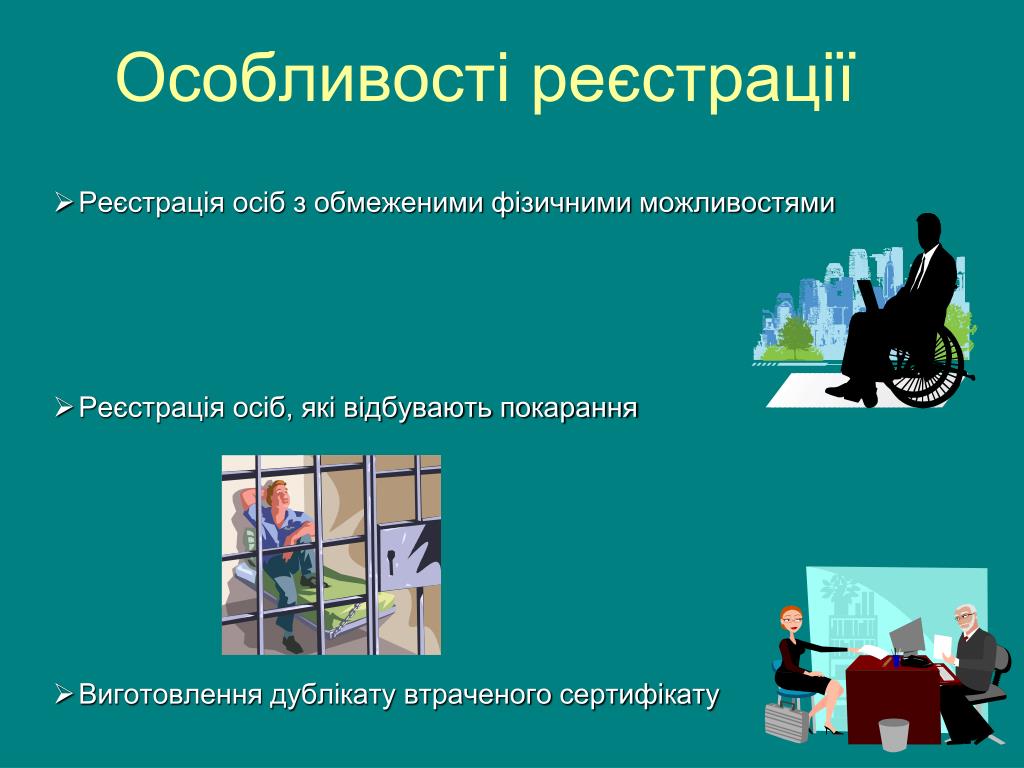 Особливості реєстрації

➢ Реєстрація осіб з обмеженими фізичними можливостями

➢ Реєстрація осіб, які відбувають покарання

➢ Виготовлення дублікату втраченого сертифікату